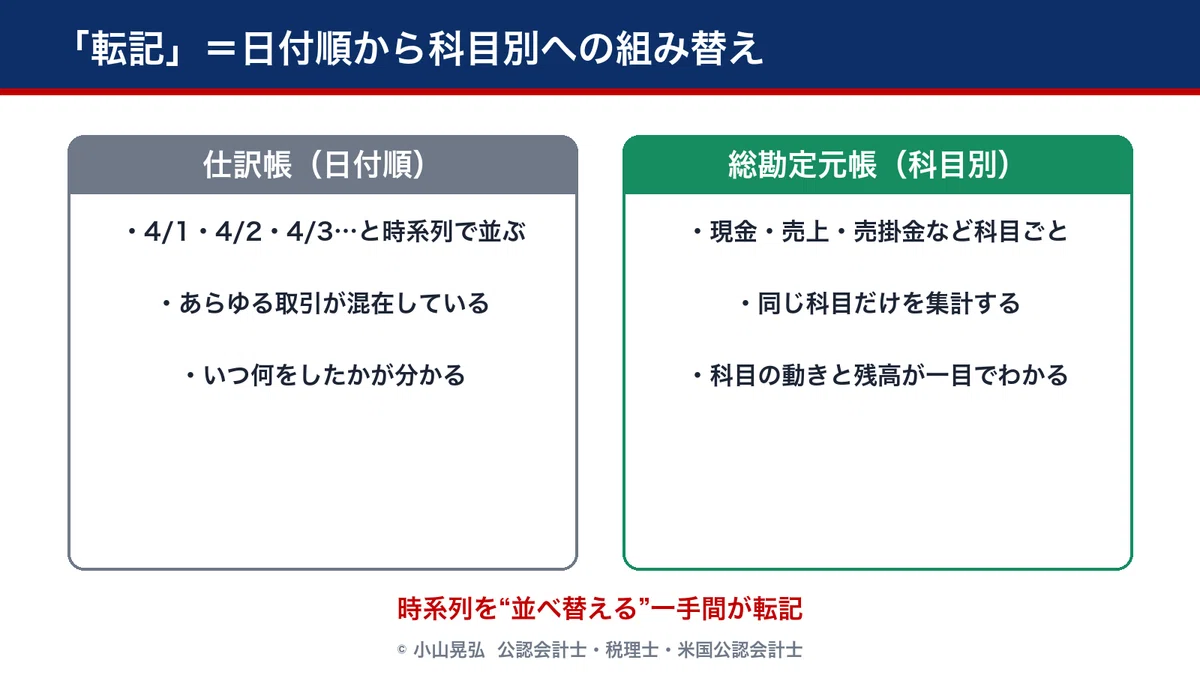 「転記」＝日付順から科目別への組み替え

仕訳帳（日付順）

・4/1・4/2・4/3…と時系列で並ぶ

・あらゆる取引が混在している

・いつ何をしたかが分かる

総勘定元帳（科目別）

・現金・売上・売掛金など科目ごと

・同じ科目だけを集計する

・科目の動きと残高が一目でわかる

時系列を“並べ替える”一手間が転記

© 小山晃弘 公認会計士・税理士・米国公認会計士